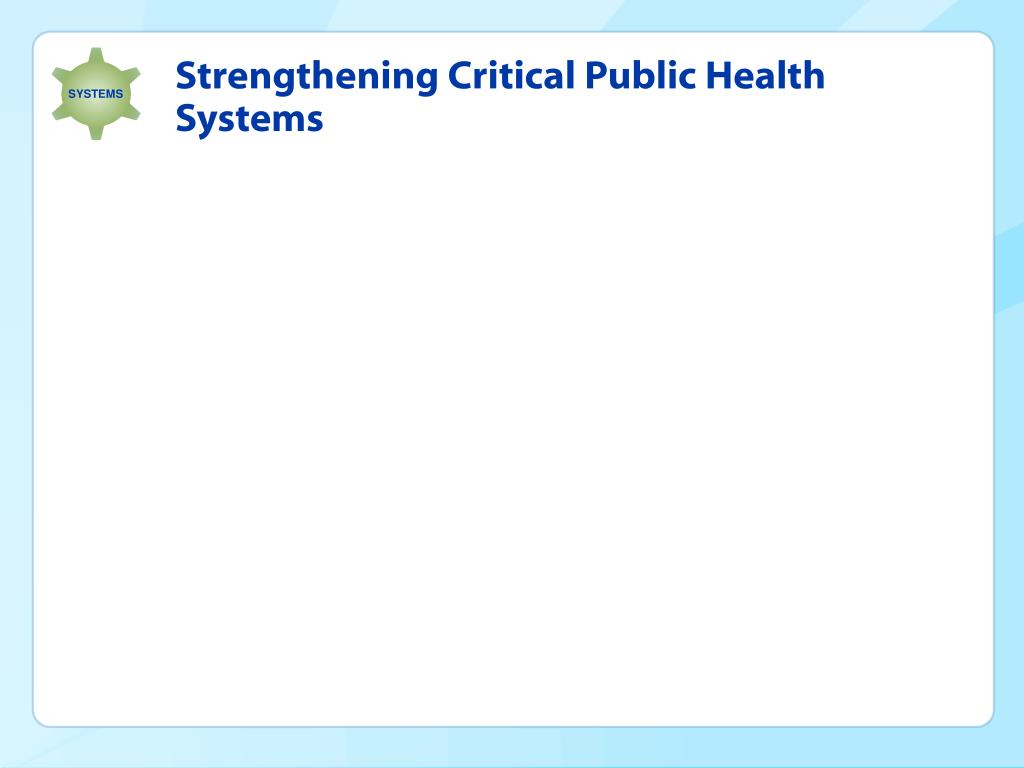 SYSTEMS

Strengthening Critical Public Health Systems